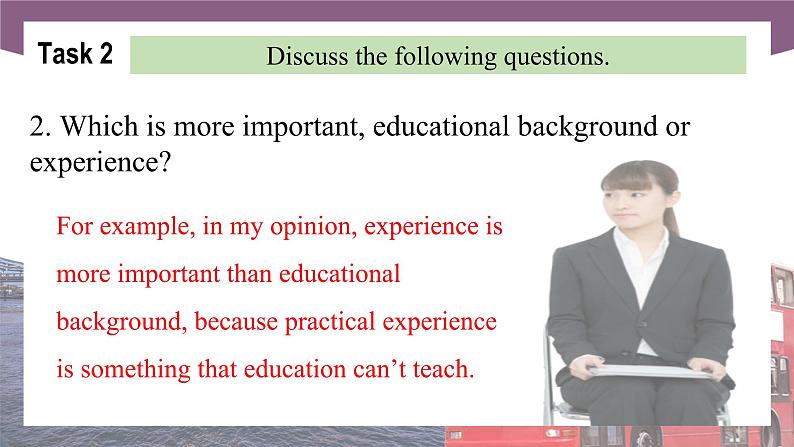 Task 2

Discuss the following questions.

2. Which is more important, educational background or experience?

For example, in my opinion, experience is more important than educational background, because practical experience is something that education can’t teach.